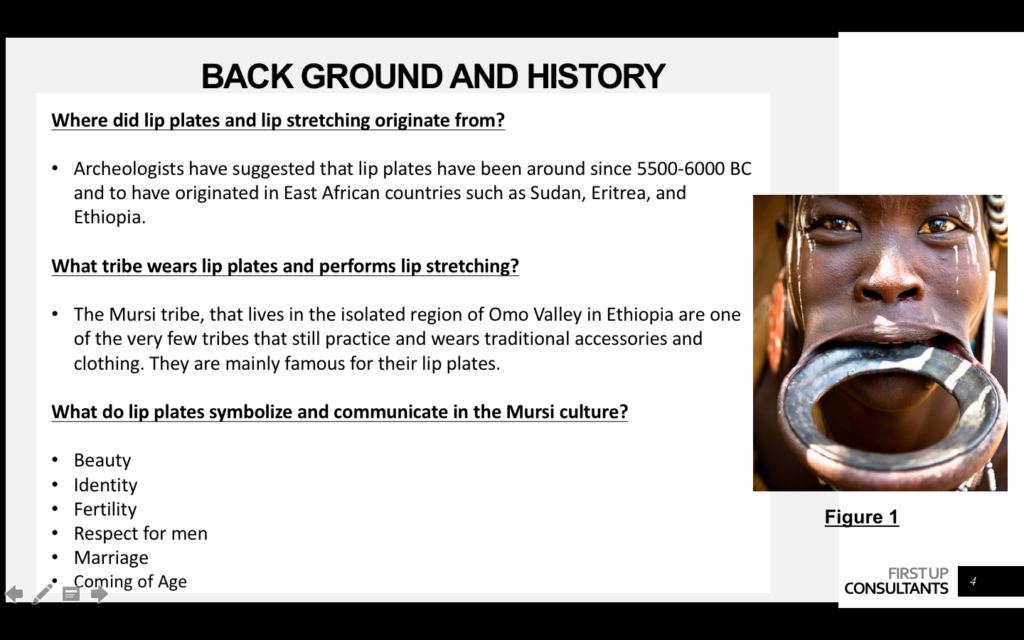 BACK GROUND AND HISTORY

Where did lip plates and lip stretching originate from?

• Archeologists have suggested that lip plates have been around since 5500-6000 BC and to have originated in East African countries such as Sudan, Eritrea, and Ethiopia.

What tribe wears lip plates and performs lip stretching?

• The Mursi tribe, that lives in the isolated region of Omo Valley in Ethiopia are one of the very few tribes that still practice and wears traditional accessories and clothing. They are mainly famous for their lip plates.

What do lip plates symbolize and communicate in the Mursi culture?

• Beauty
• Identity
• Fertility
• Respect for men
• Marriage
• Coming of Age

Figure 1

FIRST UP CONSULTANTS

4